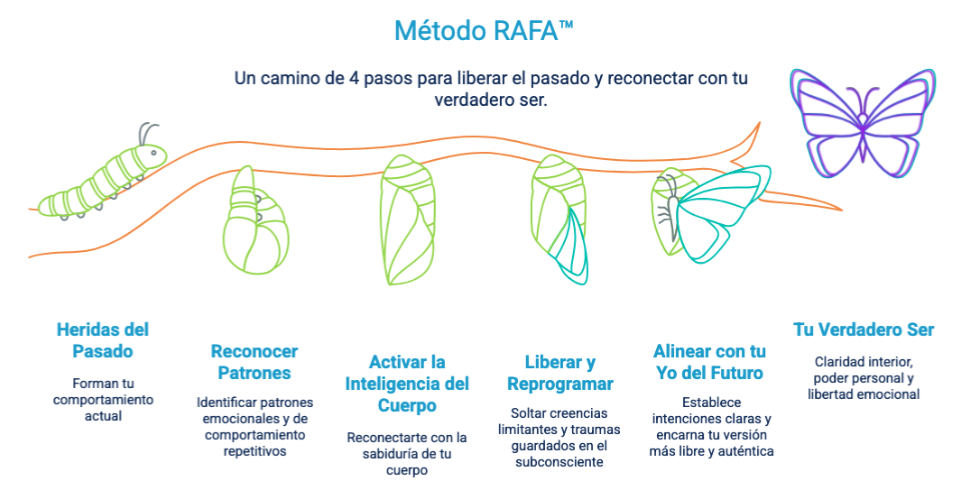 Método RAFA™

Un camino de 4 pasos para liberar el pasado y reconectar con tu verdadero ser.

Heridas del Pasado

Forman tu comportamiento actual

Reconocer Patrones

Identificar patrones emocionales y de comportamiento repetitivos

Activar la Inteligencia del Cuerpo

Reconectarte con la sabiduría de tu cuerpo

Liberar y Reprogramar

Soltar creencias limitantes y traumas guardados en el subconsciente

Alinear con tu Yo del Futuro

Establece intenciones claras y encarna tu versión más libre y auténtica

Tu Verdadero Ser

Claridad interior, poder personal y libertad emocional